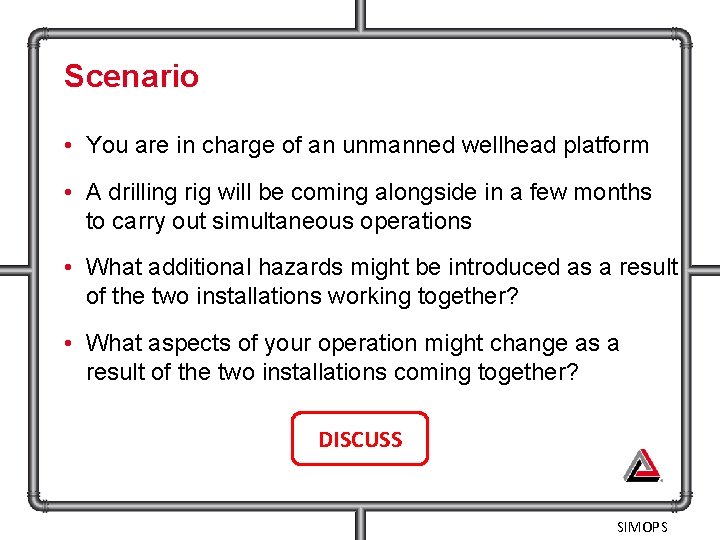 Scenario

• You are in charge of an unmanned wellhead platform

• A drilling rig will be coming alongside in a few months to carry out simultaneous operations

• What additional hazards might be introduced as a result of the two installations working together?

• What aspects of your operation might change as a result of the two installations coming together?

DISCUSS

SIMOPS